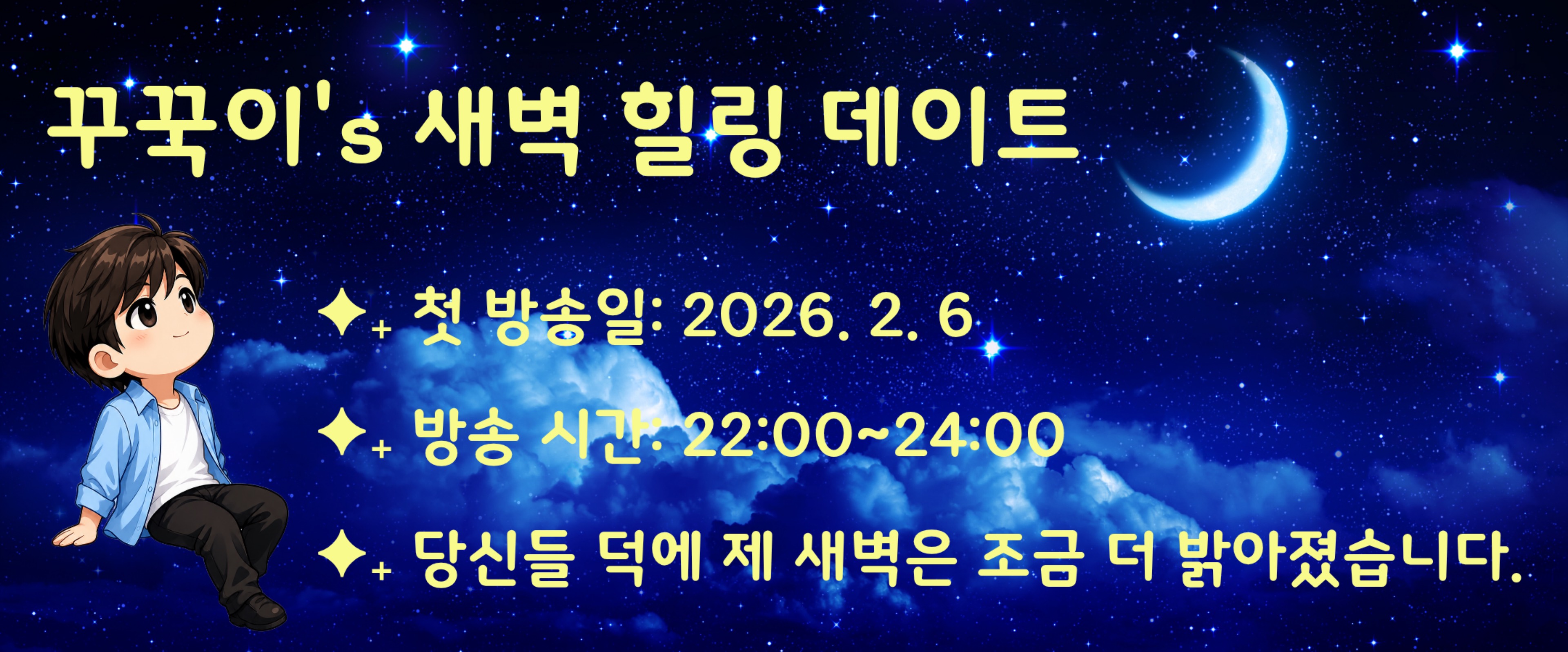 꾸꾹이's 새벽 힐링 데이트

✦₊ 첫 방송일: 2026. 2. 6

✦₊ 방송 시간: 22:00~24:00

✦₊ 당신들 덕에 제 새벽은 조금 더 밝아졌습니다.